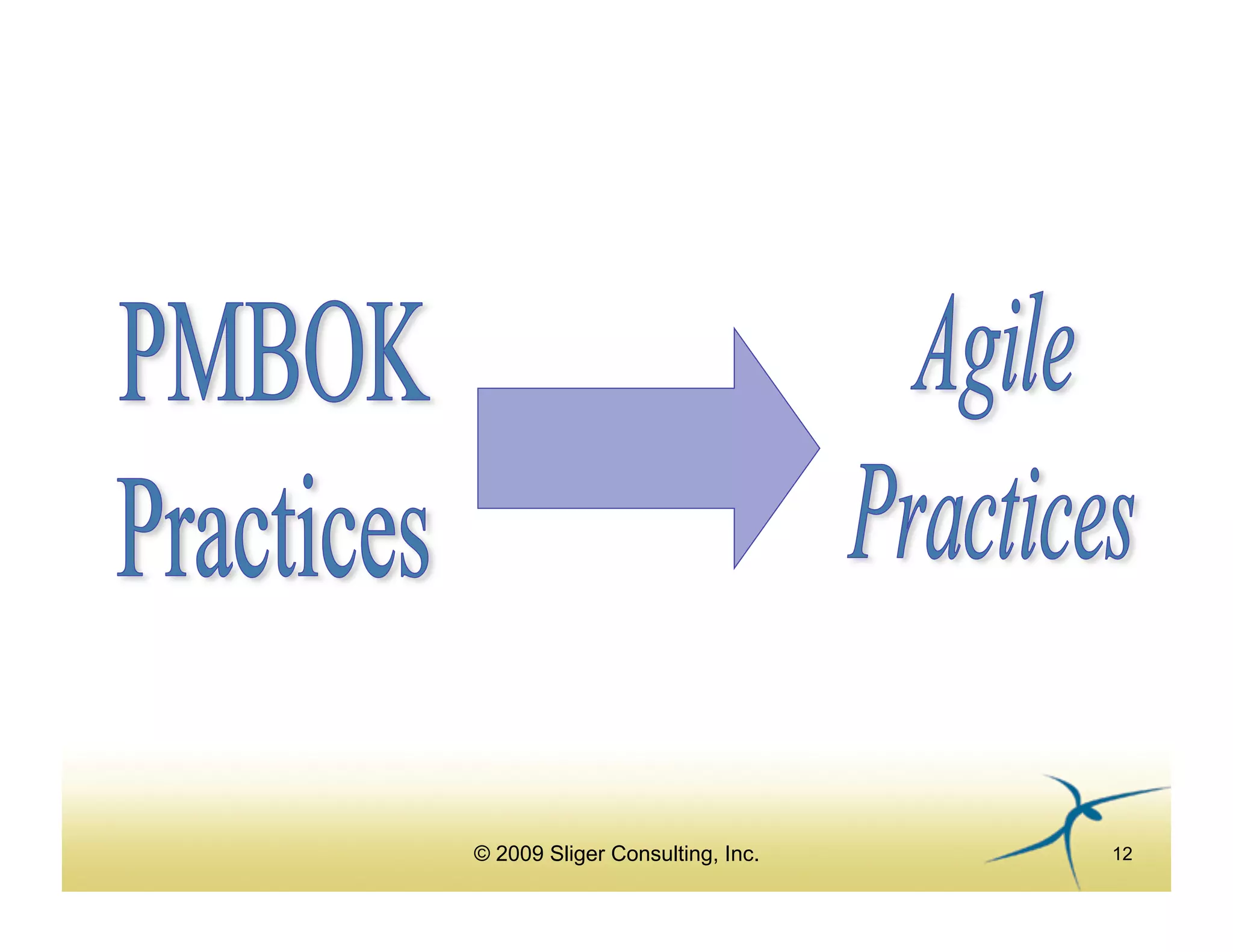 PMBOK Practices

Agile Practices

© 2009 Sliger Consulting, Inc.

12